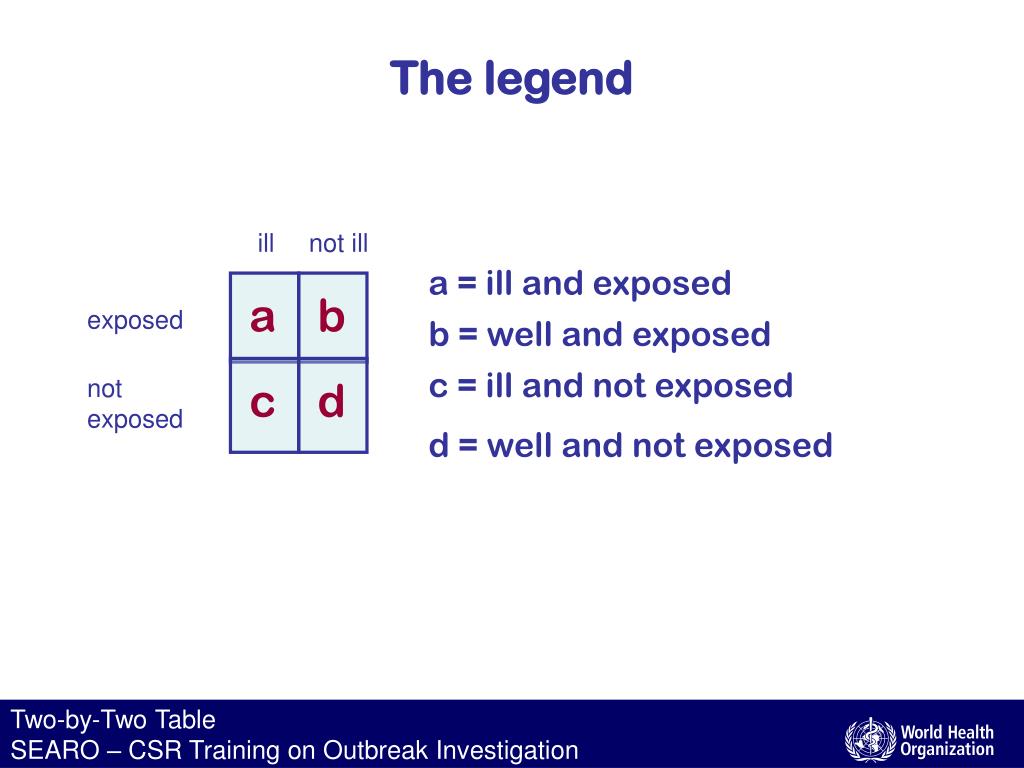 The legend

| | ill | not ill |
|---|---|---|
| exposed | a | b |
| not exposed | c | d |

a = ill and exposed

b = well and exposed

c = ill and not exposed

d = well and not exposed

Two-by-Two Table
SEARO – CSR Training on Outbreak Investigation

World Health Organization